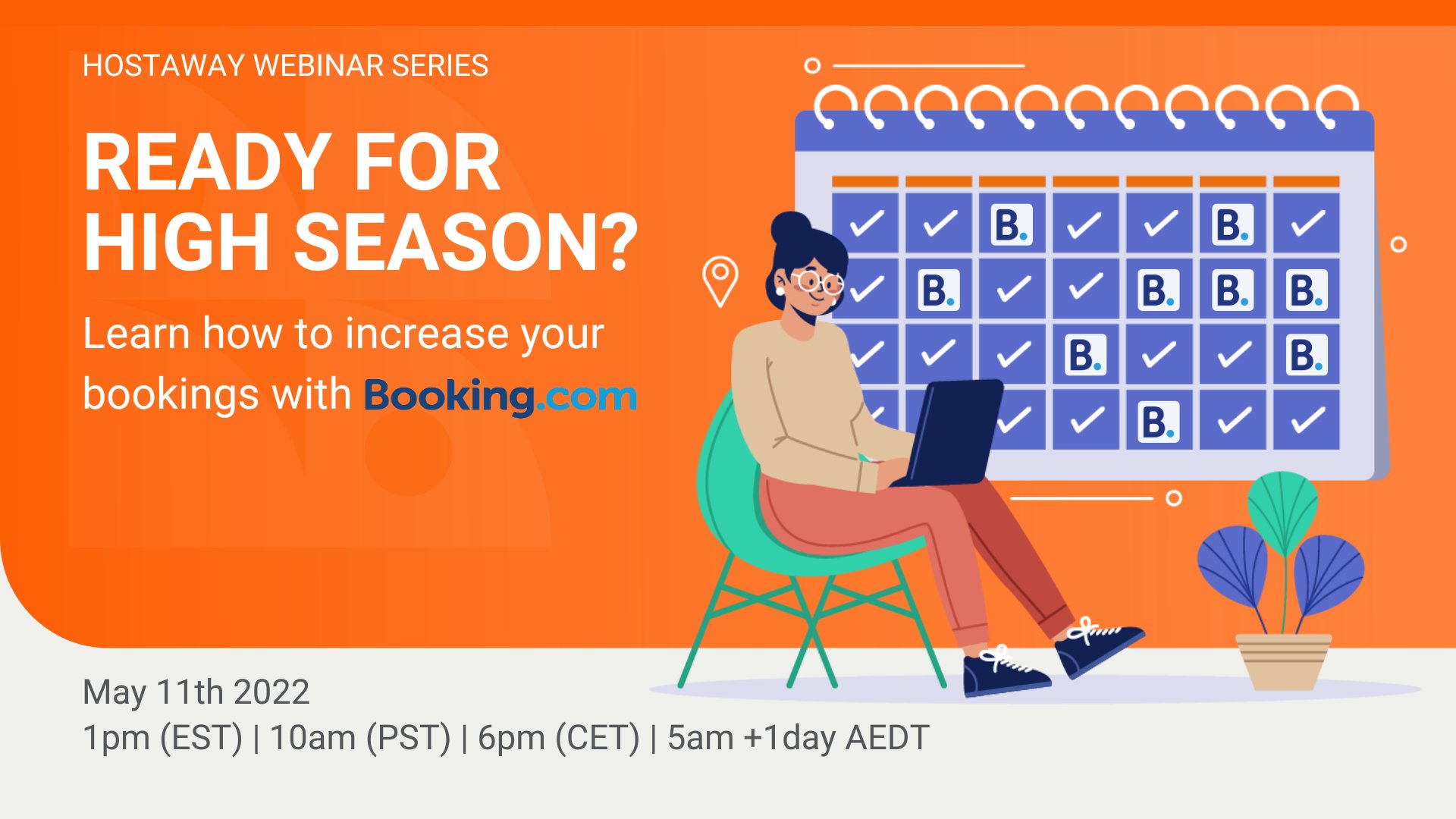 HOSTAWAY WEBINAR SERIES

READY FOR HIGH SEASON?

Learn how to increase your bookings with Booking.com

B. B. B. B. B. B. B. B. B.

May 11th 2022
1pm (EST) | 10am (PST) | 6pm (CET) | 5am +1day AEDT